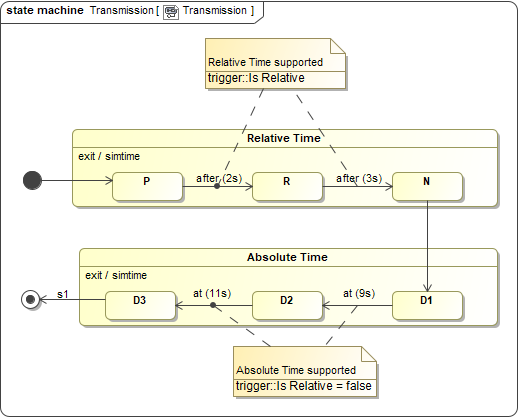 state machine Transmission [ Transmission ]

Relative Time supported
trigger::Is Relative

Relative Time
exit / simtime

P
after (2s)
R
after (3s)
N

Absolute Time
exit / simtime

s1
D3
at (11s)
D2
at (9s)
D1

Absolute Time supported
trigger::Is Relative = false